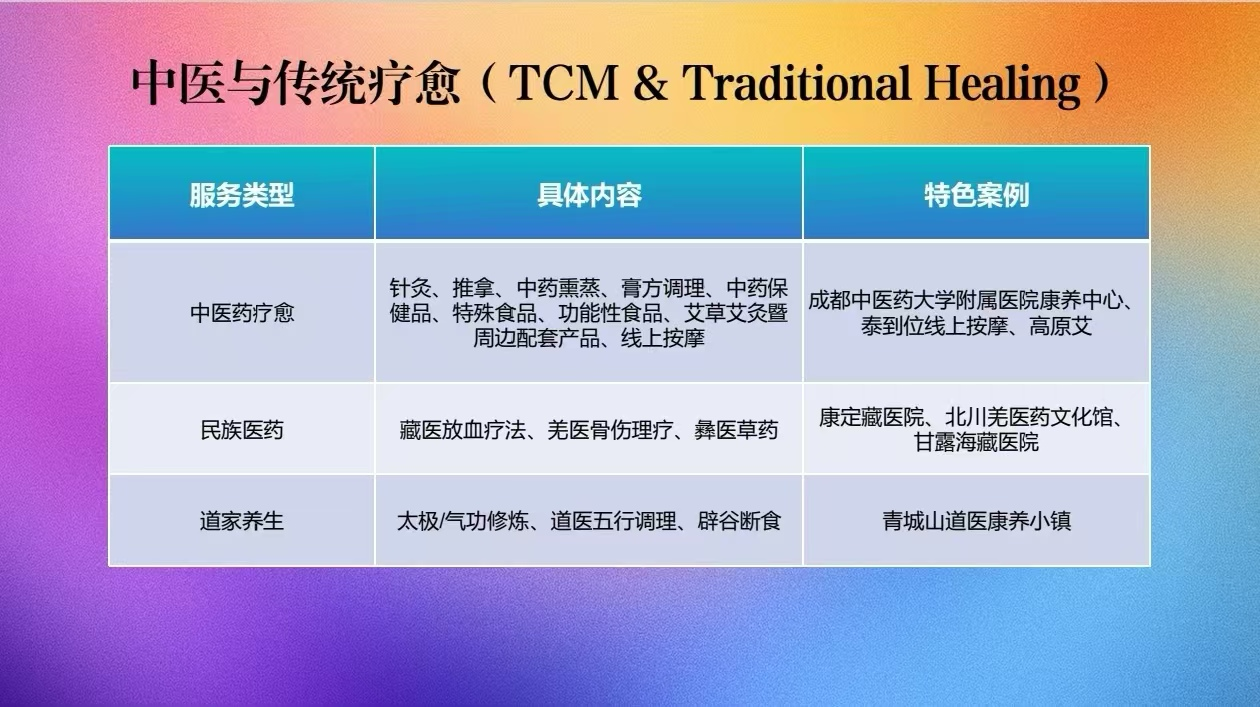 中医与传统疗愈（TCM & Traditional Healing）

| 服务类型 | 具体内容 | 特色案例 |
|---|---|---|
| 中医药疗愈 | 针灸、推拿、中药熏蒸、膏方调理、中药保健品、特殊食品、功能性食品、艾草艾灸暨周边配套产品、线上按摩 | 成都中医药大学附属医院康养中心、泰到位线上按摩、高原艾 |
| 民族医药 | 藏医放血疗法、羌医骨伤理疗、彝医草药 | 康定藏医院、北川羌医药文化馆、甘露海藏医院 |
| 道家养生 | 太极/气功修炼、道医五行调理、辟谷断食 | 青城山道医康养小镇 |